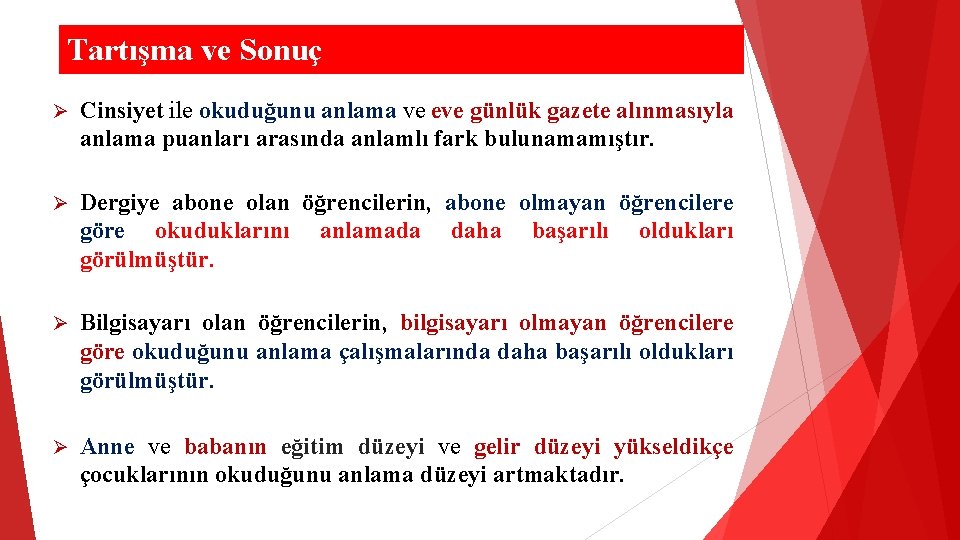 Tartışma ve Sonuç

➢ Cinsiyet ile okuduğunu anlama ve eve günlük gazete alınmasıyla anlama puanları arasında anlamlı fark bulunamamıştır.

➢ Dergiye abone olan öğrencilerin, abone olmayan öğrencilere göre okuduklarını anlamada daha başarılı oldukları görülmüştür.

➢ Bilgisayarı olan öğrencilerin, bilgisayarı olmayan öğrencilere göre okuduğunu anlama çalışmalarında daha başarılı oldukları görülmüştür.

➢ Anne ve babanın eğitim düzeyi ve gelir düzeyi yükseldikçe çocuklarının okuduğunu anlama düzeyi artmaktadır.